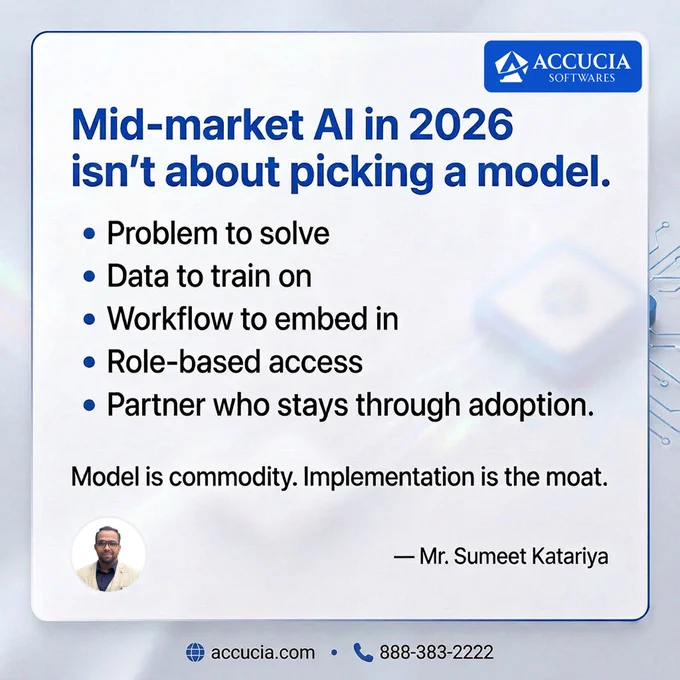 ACCUCIA SOFTWARES

Mid-market AI in 2026 isn't about picking a model.

• Problem to solve
• Data to train on
• Workflow to embed in
• Role-based access
• Partner who stays through adoption.

Model is commodity. Implementation is the moat.

— Mr. Sumeet Katariya

accucia.com • 888-383-2222